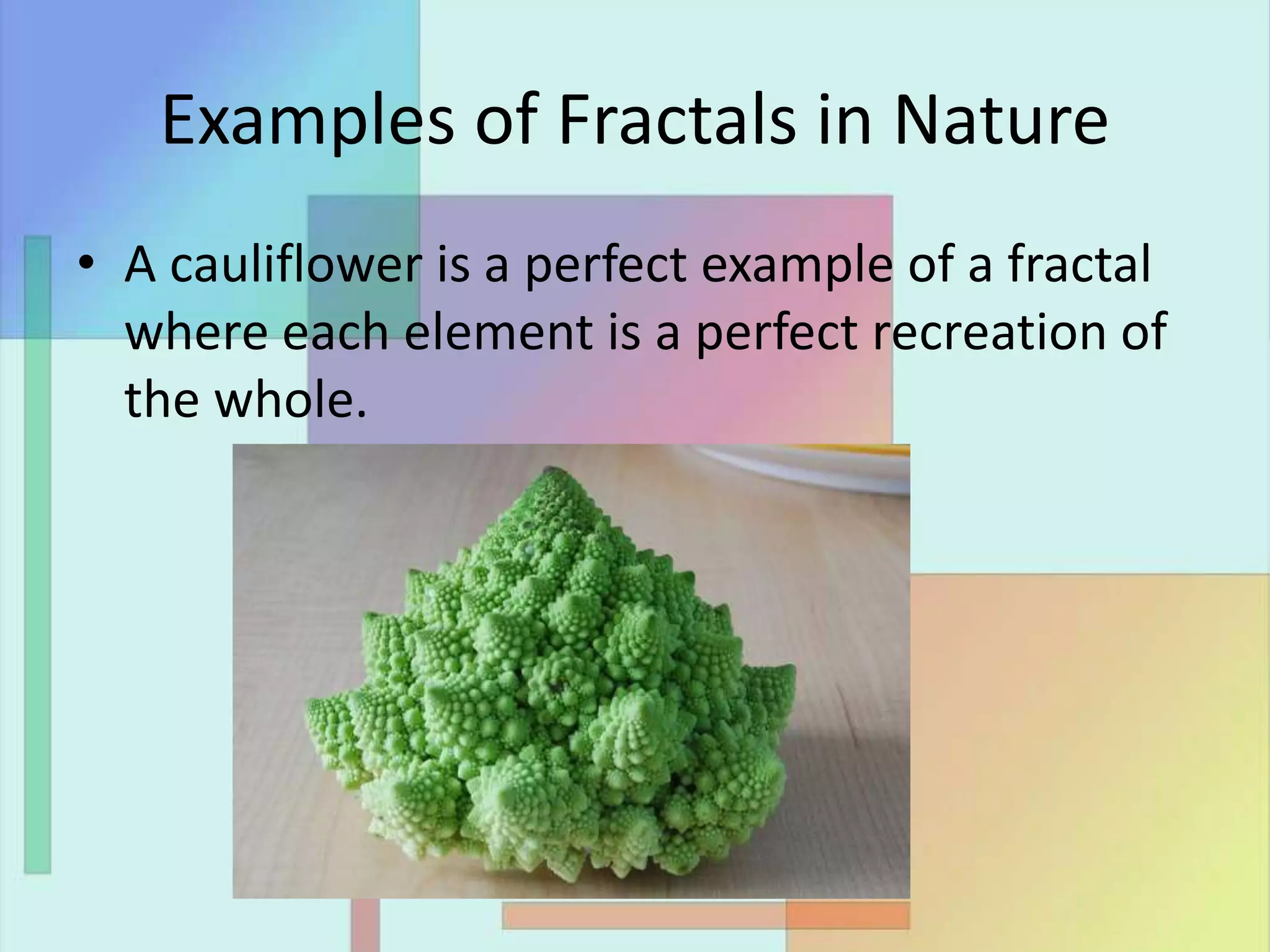 Examples of Fractals in Nature

• A cauliflower is a perfect example of a fractal where each element is a perfect recreation of the whole.